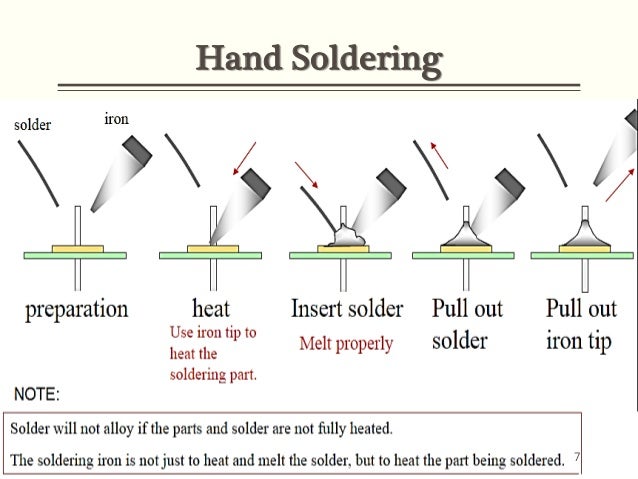 Hand Soldering

solder

iron

preparation

heat

Use iron tip to heat the soldering part.

Insert solder

Melt properly

Pull out solder

Pull out iron tip

NOTE:

Solder will not alloy if the parts and solder are not fully heated.

The soldering iron is not just to heat and melt the solder, but to heat the part being soldered.

7